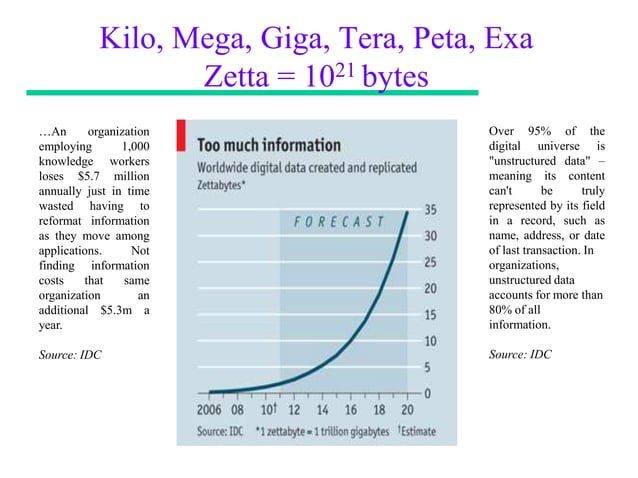 Kilo, Mega, Giga, Tera, Peta, Exa
Zetta = $10^{21}$ bytes

…An organization employing 1,000 knowledge workers loses $5.7 million annually just in time wasted having to reformat information as they move among applications. Not finding information costs that same organization an additional $5.3m a year.

Source: IDC

Too much information
Worldwide digital data created and replicated
Zettabytes*

FORECAST

35
30
25
20
15
10
5
0

2006 08 10† 12 14 16 18 20

Source: IDC *1 zettabyte = 1 trillion gigabytes †Estimate

Over 95% of the digital universe is "unstructured data" – meaning its content can't be truly represented by its field in a record, such as name, address, or date of last transaction. In organizations, unstructured data accounts for more than 80% of all information.

Source: IDC